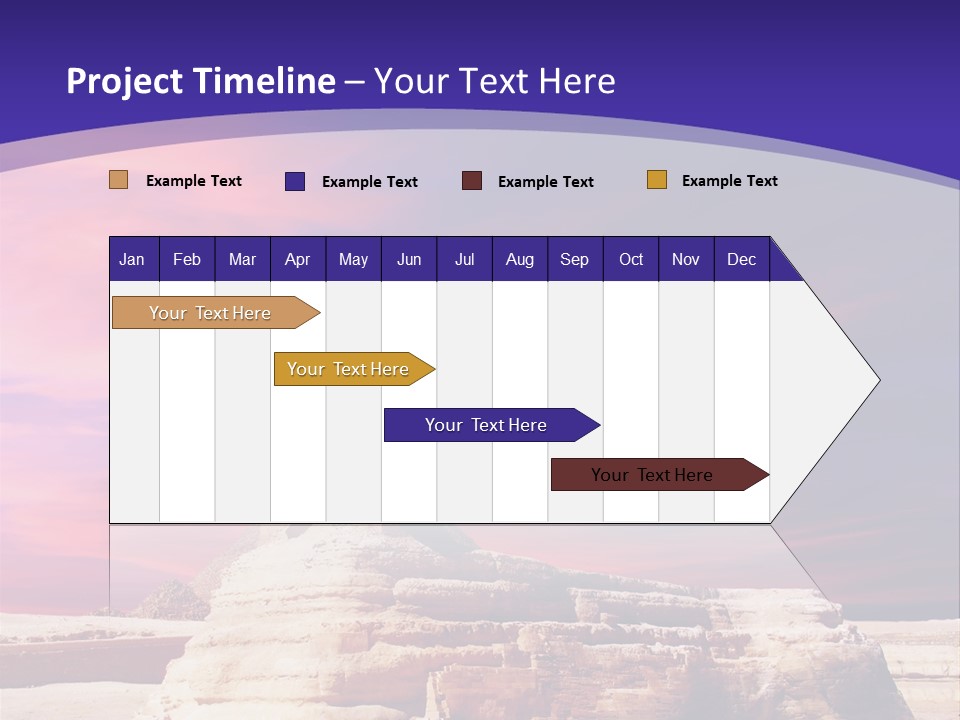 Project Timeline – Your Text Here

Example Text Example Text Example Text Example Text

| Jan | Feb | Mar | Apr | May | Jun | Jul | Aug | Sep | Oct | Nov | Dec |
|---|---|---|---|---|---|---|---|---|---|---|---|

Your Text Here

Your Text Here

Your Text Here

Your Text Here